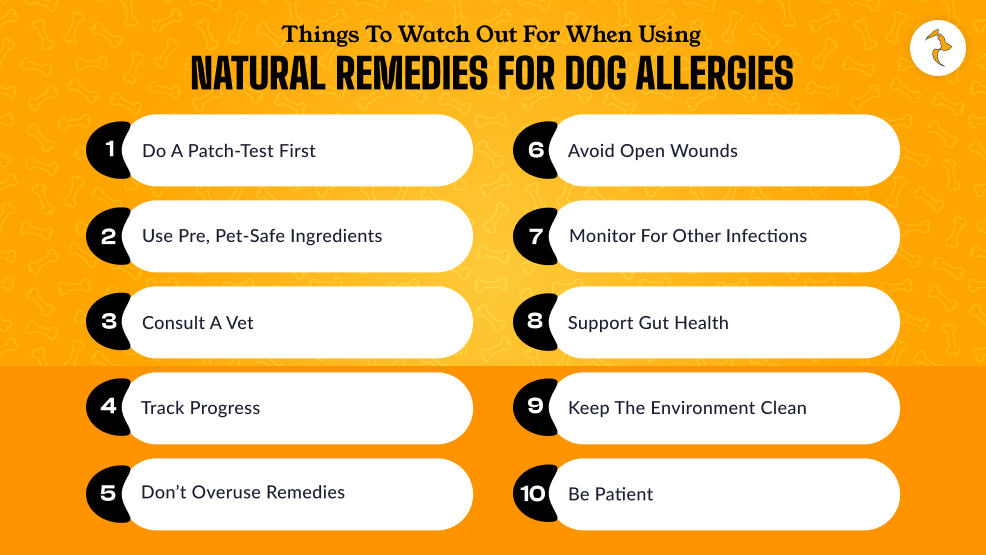 Things To Watch Out For When Using
NATURAL REMEDIES FOR DOG ALLERGIES

1 Do A Patch-Test First

2 Use Pre, Pet-Safe Ingredients

3 Consult A Vet

4 Track Progress

5 Don't Overuse Remedies

6 Avoid Open Wounds

7 Monitor For Other Infections

8 Support Gut Health

9 Keep The Environment Clean

10 Be Patient